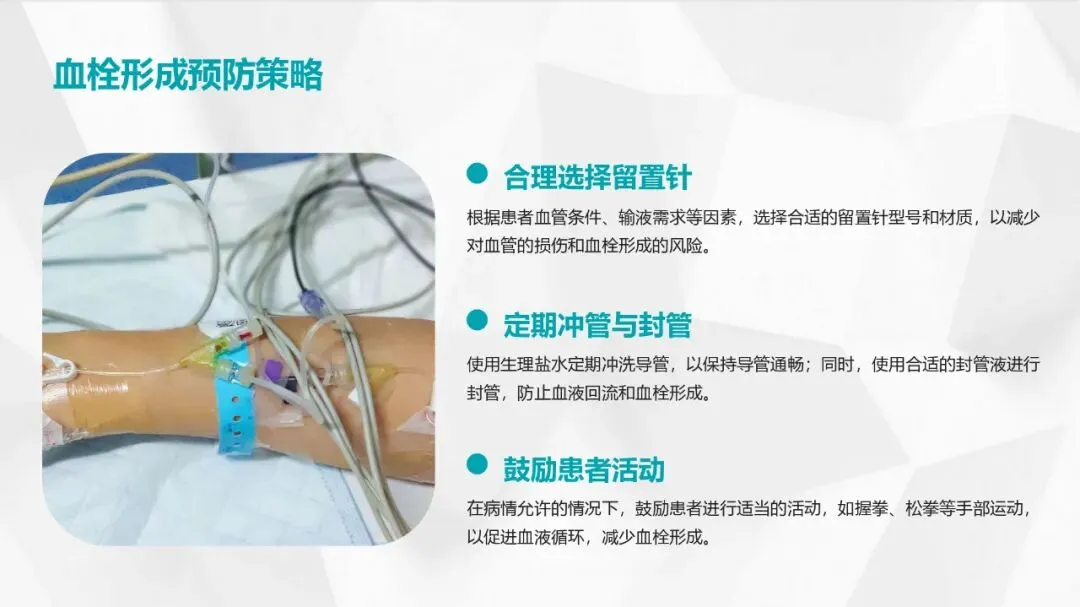 血栓形成预防策略

合理选择留置针

根据患者血管条件、输液需求等因素，选择合适的留置针型号和材质，以减少对血管的损伤和血栓形成的风险。

定期冲管与封管

使用生理盐水定期冲洗导管，以保持导管通畅；同时，使用合适的封管液进行封管，防止血液回流和血栓形成。

鼓励患者活动

在病情允许的情况下，鼓励患者进行适当的活动，如握拳、松拳等手部运动，以促进血液循环，减少血栓形成。